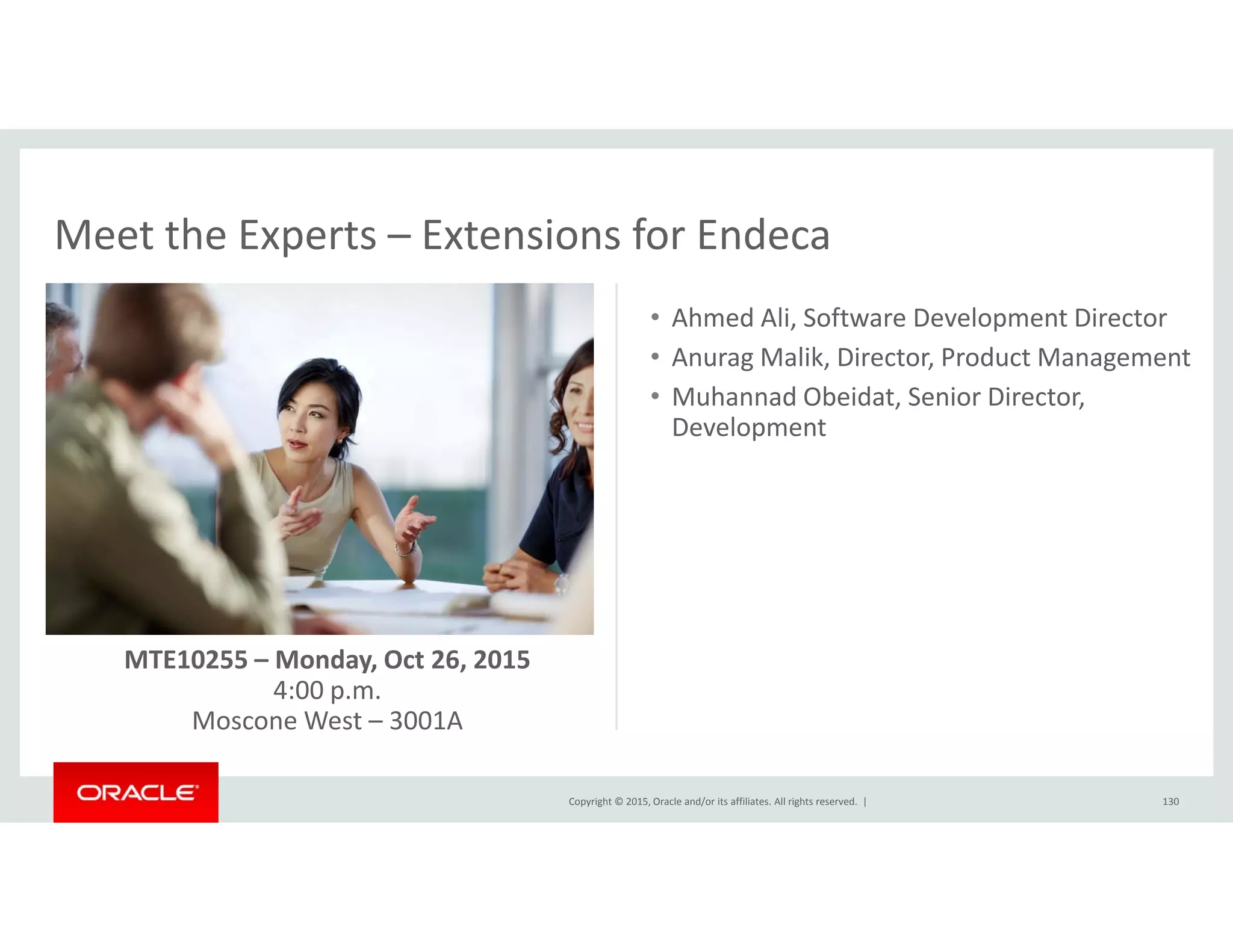 Meet the Experts – Extensions for Endeca

MTE10255 – Monday, Oct 26, 2015
4:00 p.m.
Moscone West – 3001A

• Ahmed Ali, Software Development Director
• Anurag Malik, Director, Product Management
• Muhannad Obeidat, Senior Director, Development

ORACLE

Copyright © 2015, Oracle and/or its affiliates. All rights reserved. |

130